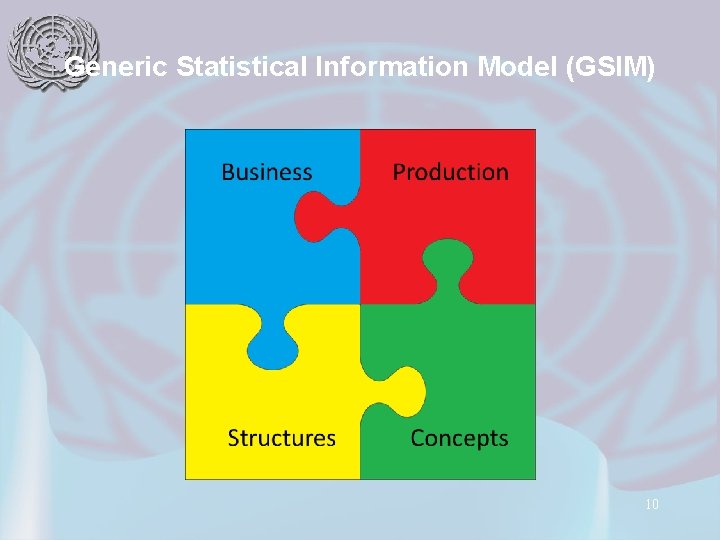 Generic Statistical Information Model (GSIM)

Business

Production

Structures

Concepts

10